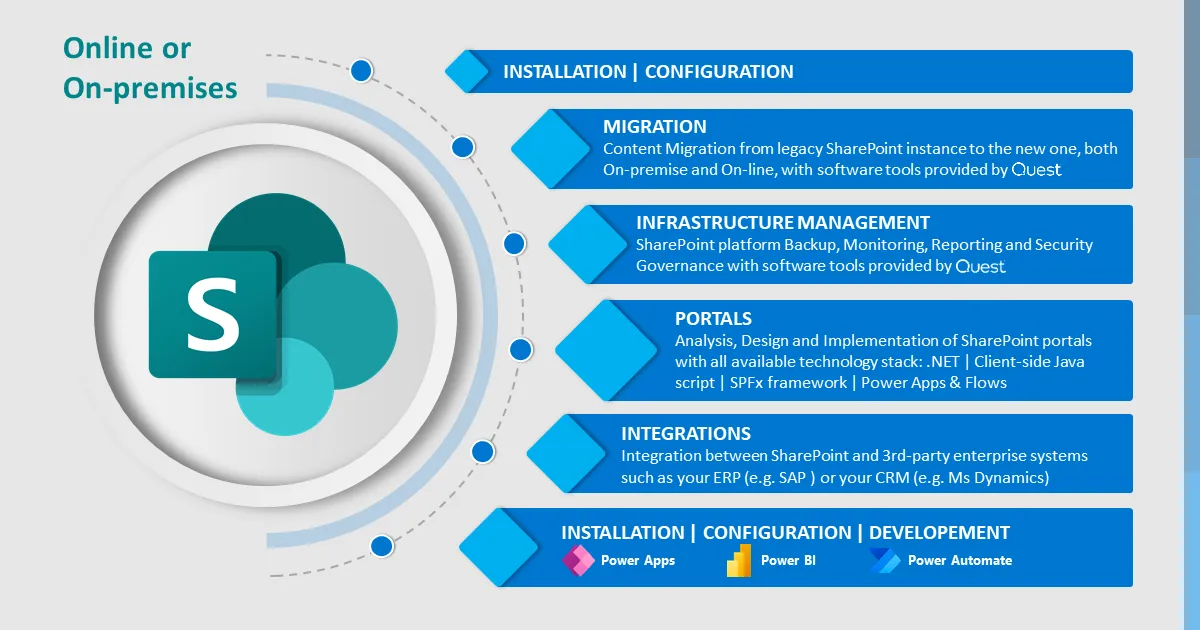 Online or On-premises

S

INSTALLATION | CONFIGURATION

MIGRATION
Content Migration from legacy SharePoint instance to the new one, both On-premise and On-line, with software tools provided by Quest

INFRASTRUCTURE MANAGEMENT
SharePoint platform Backup, Monitoring, Reporting and Security Governance with software tools provided by Quest

PORTALS
Analysis, Design and Implementation of SharePoint portals with all available technology stack: .NET | Client-side Java script | SPFx framework | Power Apps & Flows

INTEGRATIONS
Integration between SharePoint and 3rd-party enterprise systems such as your ERP (e.g. SAP ) or your CRM (e.g. Ms Dynamics)

INSTALLATION | CONFIGURATION | DEVELOPEMENT
Power Apps
Power BI
Power Automate